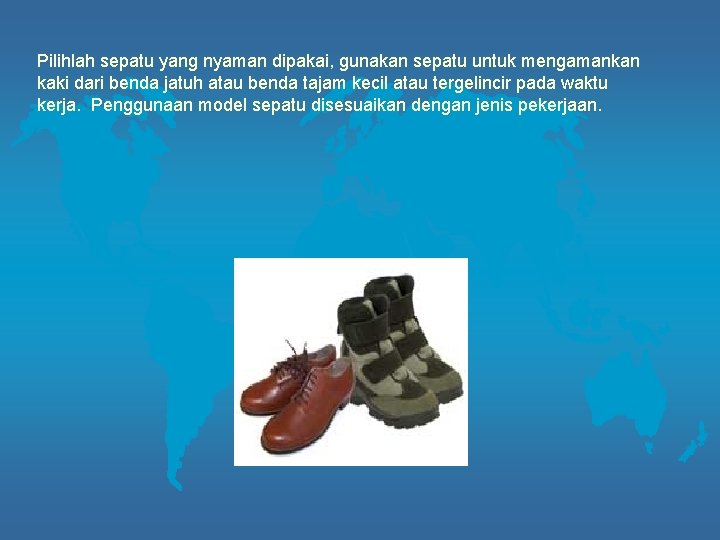 Pilihlah sepatu yang nyaman dipakai, gunakan sepatu untuk mengamankan kaki dari benda jatuh atau benda tajam kecil atau tergelincir pada waktu kerja.  Penggunaan model sepatu disesuaikan dengan jenis pekerjaan.